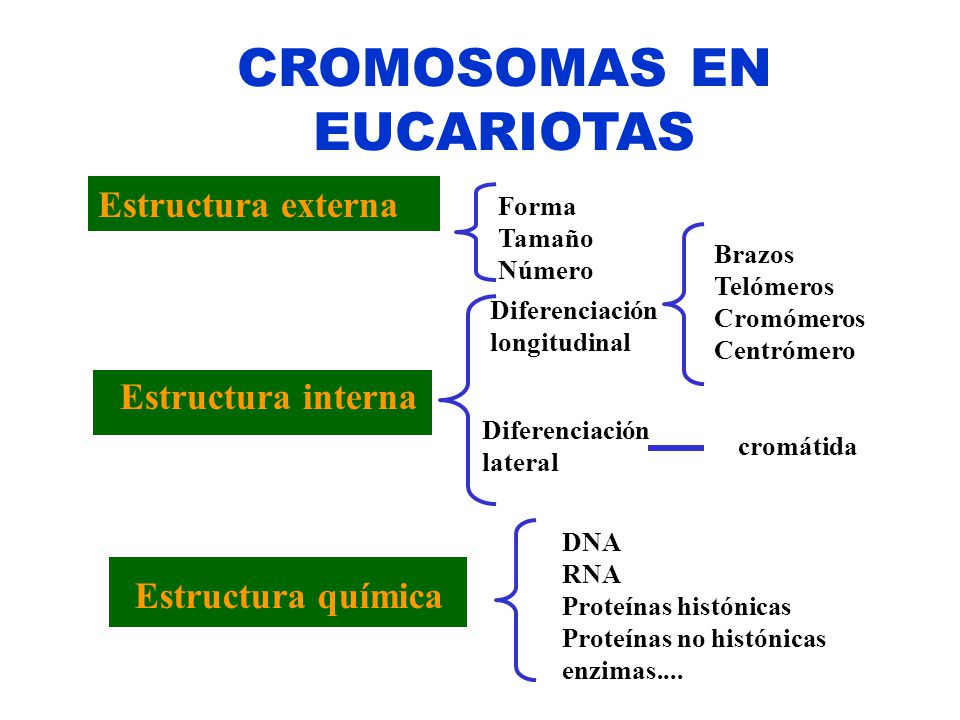 CROMOSOMAS EN EUCARIOTAS

Estructura externa

Forma
Tamaño
Número

Estructura interna

Diferenciación longitudinal

Brazos
Telómeros
Cromómeros
Centrómero

Diferenciación lateral

cromátida

Estructura química

DNA
RNA
Proteínas histónicas
Proteínas no histónicas
enzimas....